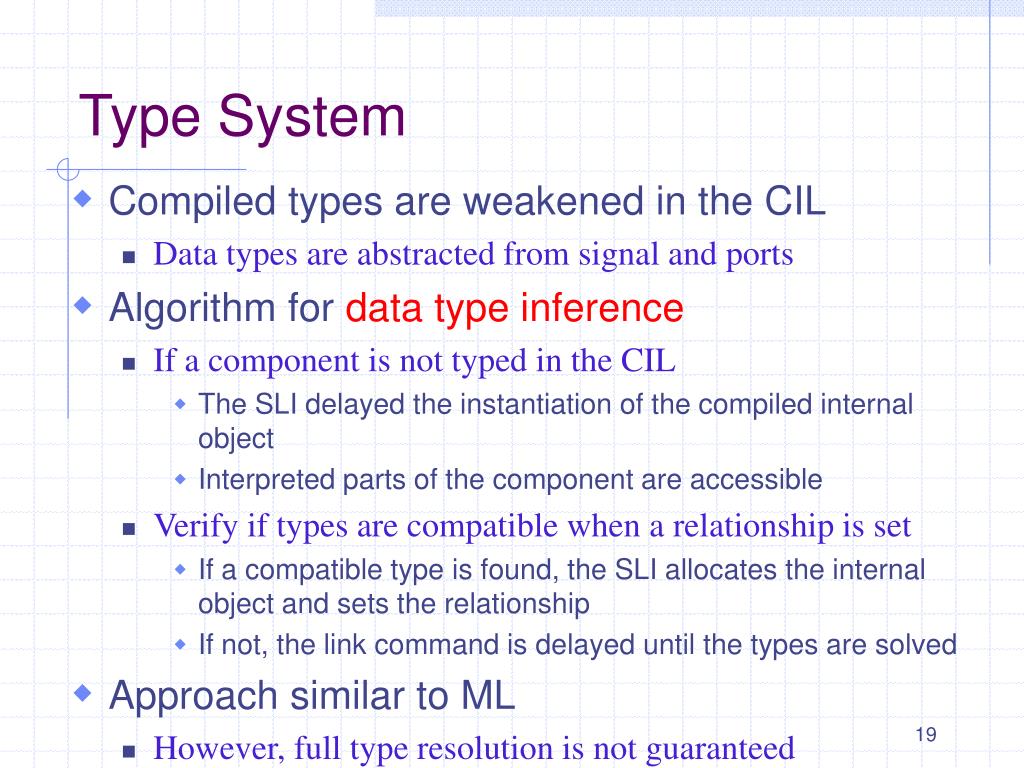 Type System

Compiled types are weakened in the CIL

Data types are abstracted from signal and ports

Algorithm for data type inference

If a component is not typed in the CIL

The SLI delayed the instantiation of the compiled internal object

Interpreted parts of the component are accessible

Verify if types are compatible when a relationship is set

If a compatible type is found, the SLI allocates the internal object and sets the relationship

If not, the link command is delayed until the types are solved

Approach similar to ML

However, full type resolution is not guaranteed

19